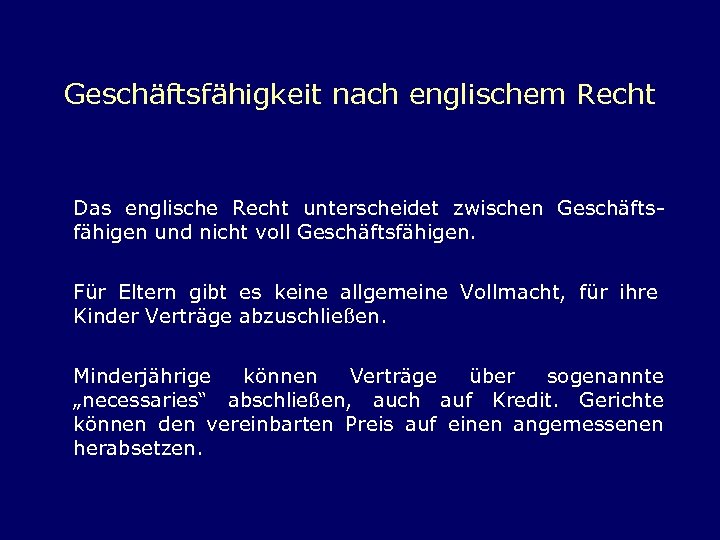 Geschäftsfähigkeit nach englischem Recht

Das englische Recht unterscheidet zwischen Geschäftsfähigen und nicht voll Geschäftsfähigen.

Für Eltern gibt es keine allgemeine Vollmacht, für ihre Kinder Verträge abzuschließen.

Minderjährige können Verträge über sogenannte „necessaries“ abschließen, auch auf Kredit. Gerichte können den vereinbarten Preis auf einen angemessenen herabsetzen.